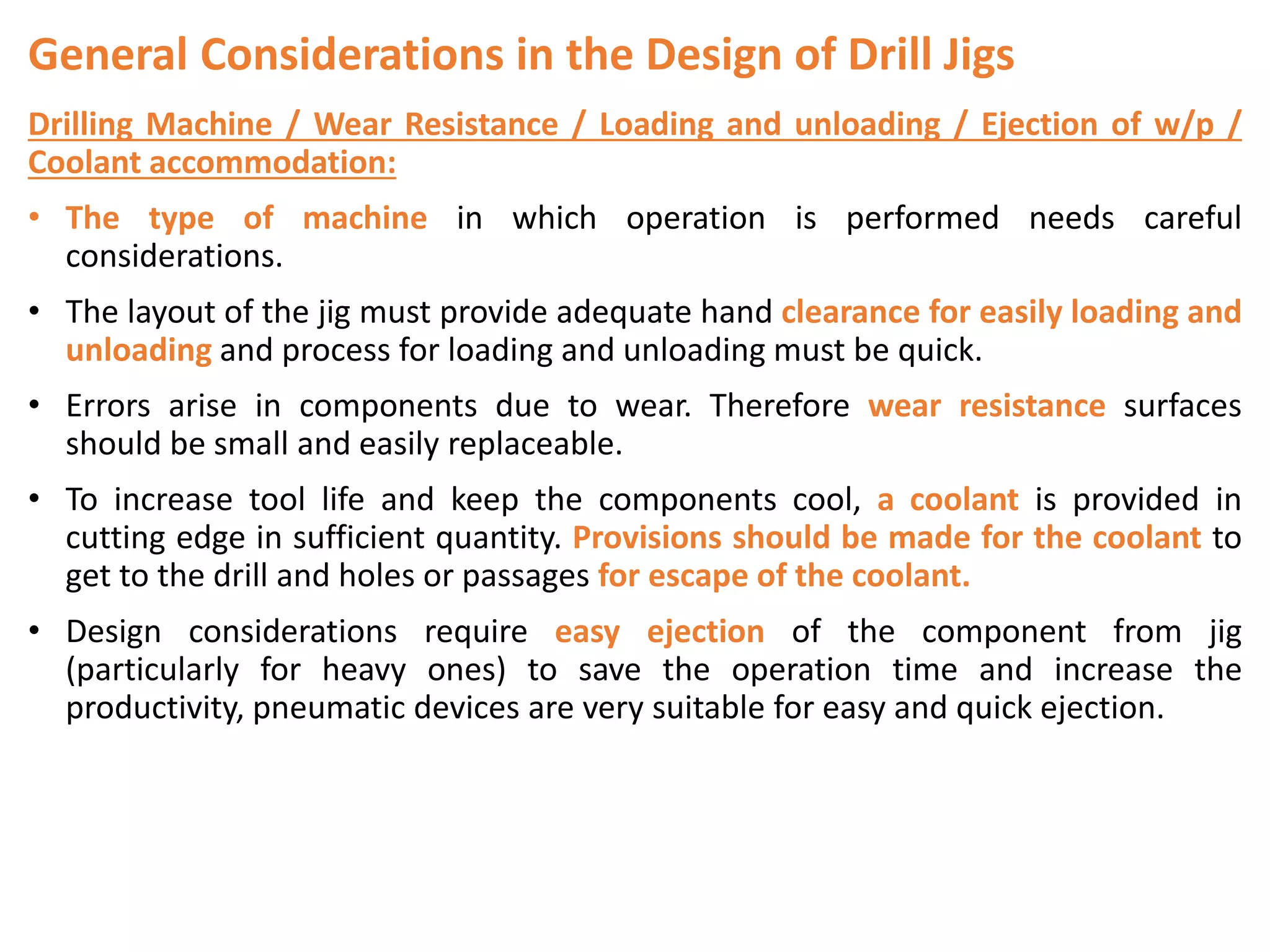 General Considerations in the Design of Drill Jigs

Drilling Machine / Wear Resistance / Loading and unloading / Ejection of w/p / Coolant accommodation:

• The type of machine in which operation is performed needs careful considerations.

• The layout of the jig must provide adequate hand clearance for easily loading and unloading and process for loading and unloading must be quick.

• Errors arise in components due to wear. Therefore wear resistance surfaces should be small and easily replaceable.

• To increase tool life and keep the components cool, a coolant is provided in cutting edge in sufficient quantity. Provisions should be made for the coolant to get to the drill and holes or passages for escape of the coolant.

• Design considerations require easy ejection of the component from jig (particularly for heavy ones) to save the operation time and increase the productivity, pneumatic devices are very suitable for easy and quick ejection.